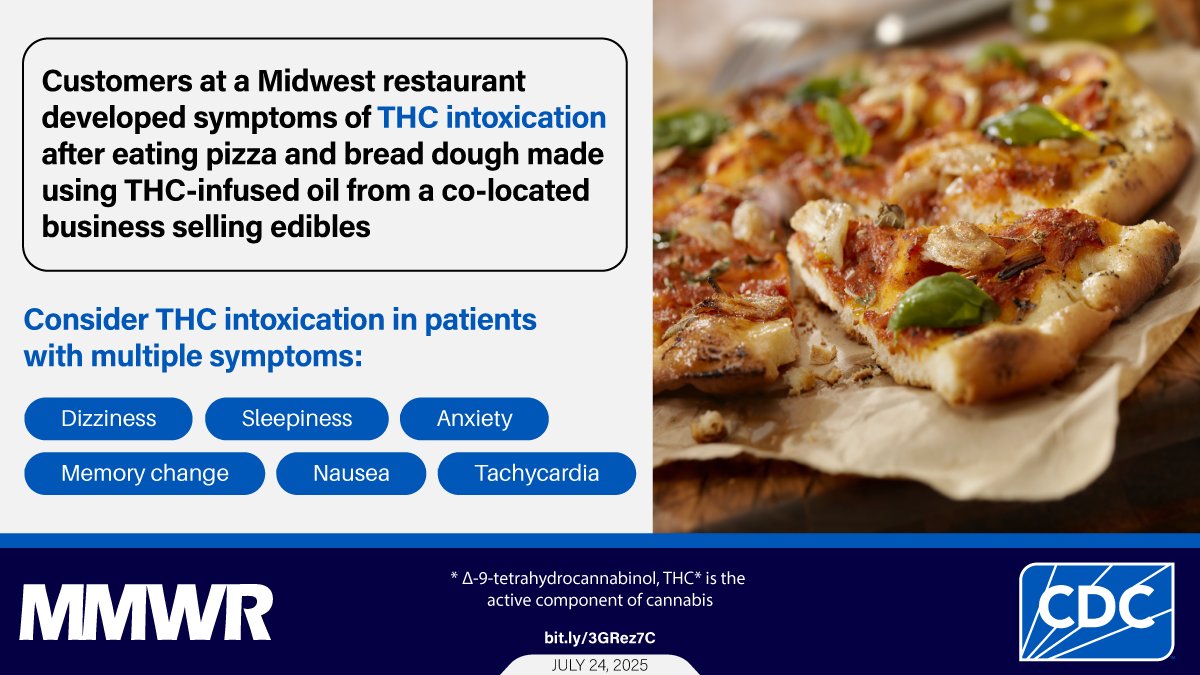 Customers at a Midwest restaurant developed symptoms of THC intoxication after eating pizza and bread dough made using THC-infused oil from a co-located business selling edibles

Consider THC intoxication in patients with multiple symptoms:

Dizziness

Sleepiness

Anxiety

Memory change

Nausea

Tachycardia

MMWR

* Δ-9-tetrahydrocannabinol, THC* is the active component of cannabis

bit.ly/3GRez7C

JULY 24, 2025

CDC